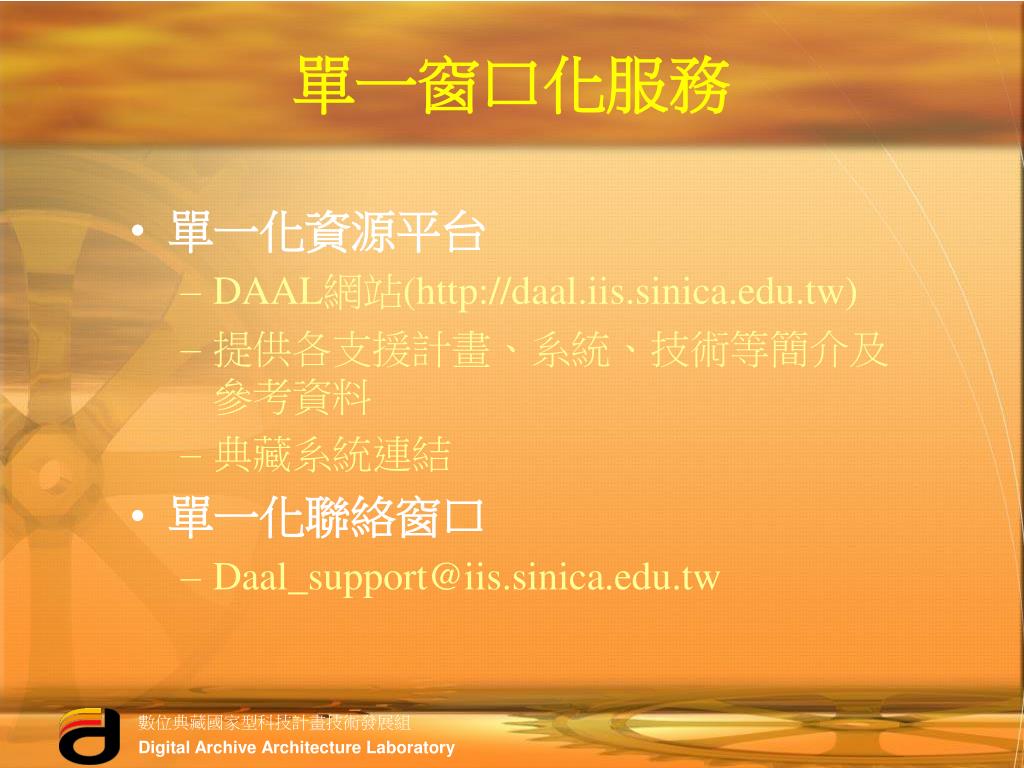 單一窗口化服務

• 單一化資源平台
– DAAL網站(http://daal.iis.sinica.edu.tw)
– 提供各支援計畫、系統、技術等簡介及參考資料
– 典藏系統連結
• 單一化聯絡窗口
– Daal_support@iis.sinica.edu.tw

數位典藏國家型科技計畫技術發展組
Digital Archive Architecture Laboratory